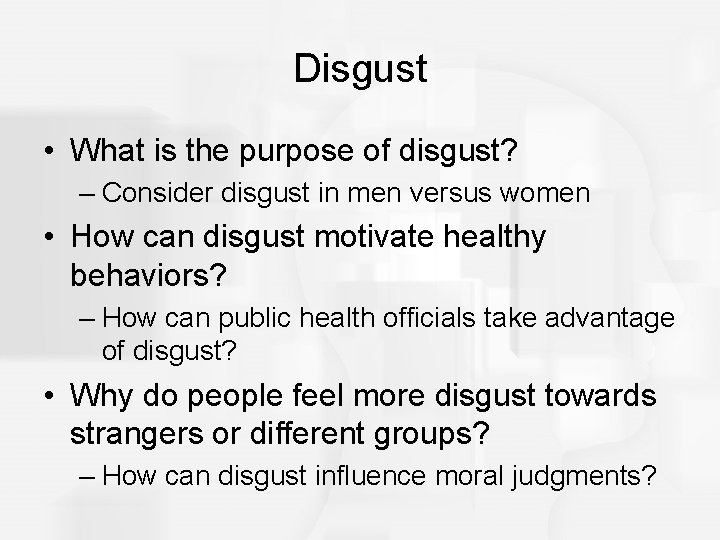 Disgust

• What is the purpose of disgust?
– Consider disgust in men versus women

• How can disgust motivate healthy behaviors?
– How can public health officials take advantage of disgust?

• Why do people feel more disgust towards strangers or different groups?
– How can disgust influence moral judgments?